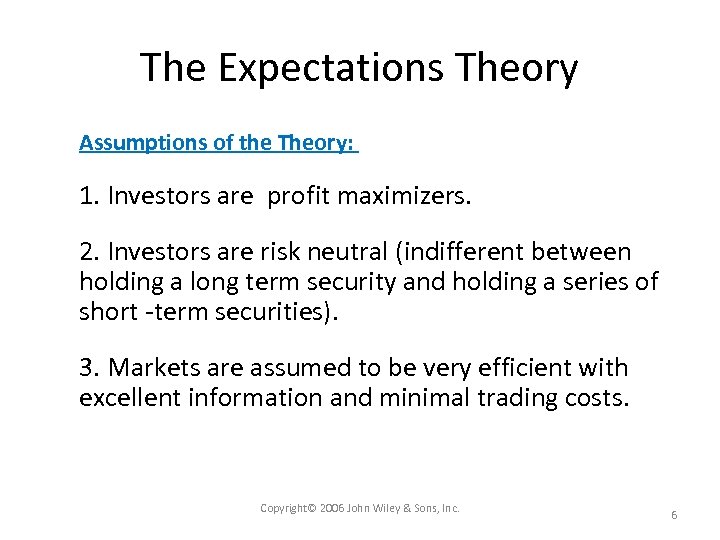 The Expectations Theory

Assumptions of the Theory:

1. Investors are profit maximizers.

2. Investors are risk neutral (indifferent between holding a long term security and holding a series of short -term securities).

3. Markets are assumed to be very efficient with excellent information and minimal trading costs.

Copyright© 2006 John Wiley & Sons, Inc.

6